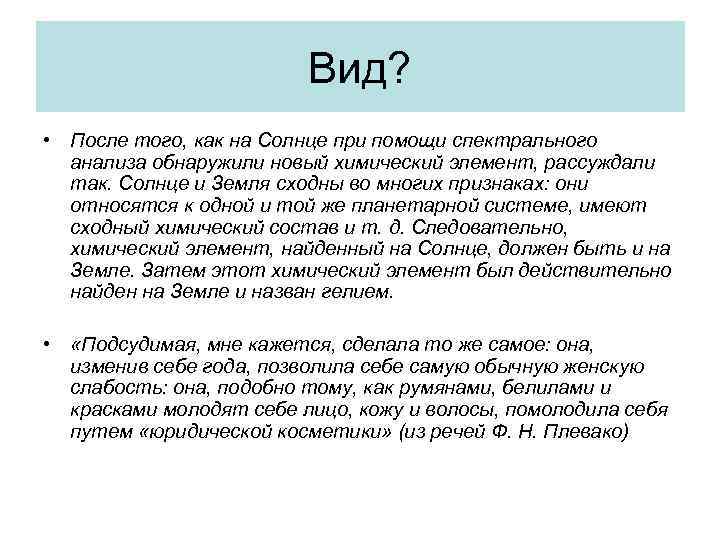 Вид?

• После того, как на Солнце при помощи спектрального анализа обнаружили новый химический элемент, рассуждали так. Солнце и Земля сходны во многих признаках: они относятся к одной и той же планетарной системе, имеют сходный химический состав и т. д. Следовательно, химический элемент, найденный на Солнце, должен быть и на Земле. Затем этот химический элемент был действительно найден на Земле и назван гелием.

• «Подсудимая, мне кажется, сделала то же самое: она, изменив себе года, позволила себе самую обычную женскую слабость: она, подобно тому, как румянами, белилами и красками молодят себе лицо, кожу и волосы, помолодила себя путем «юридической косметики» (из речей Ф. Н. Плевако)